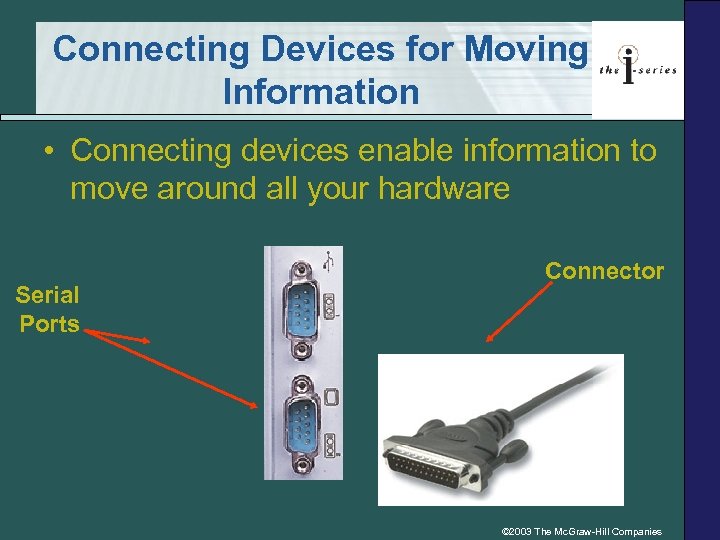 Connecting Devices for Moving Information

the i-series

• Connecting devices enable information to move around all your hardware

Serial Ports

Connector

©2003 The McGraw-Hill Companies